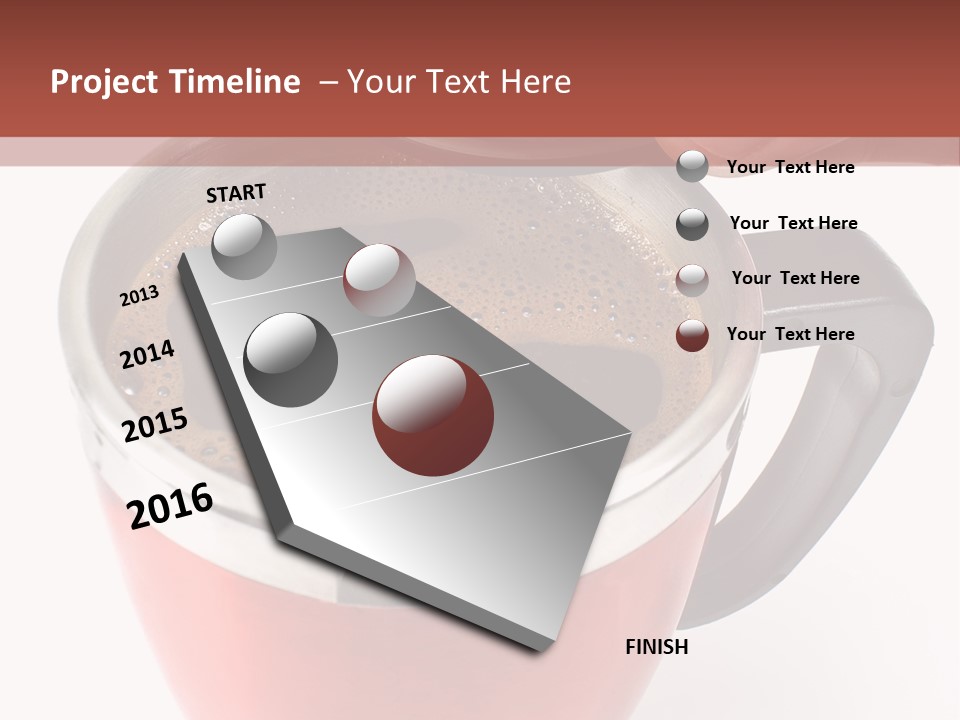 Project Timeline – Your Text Here

START

2013

2014

2015

2016

FINISH

Your Text Here

Your Text Here

Your Text Here

Your Text Here